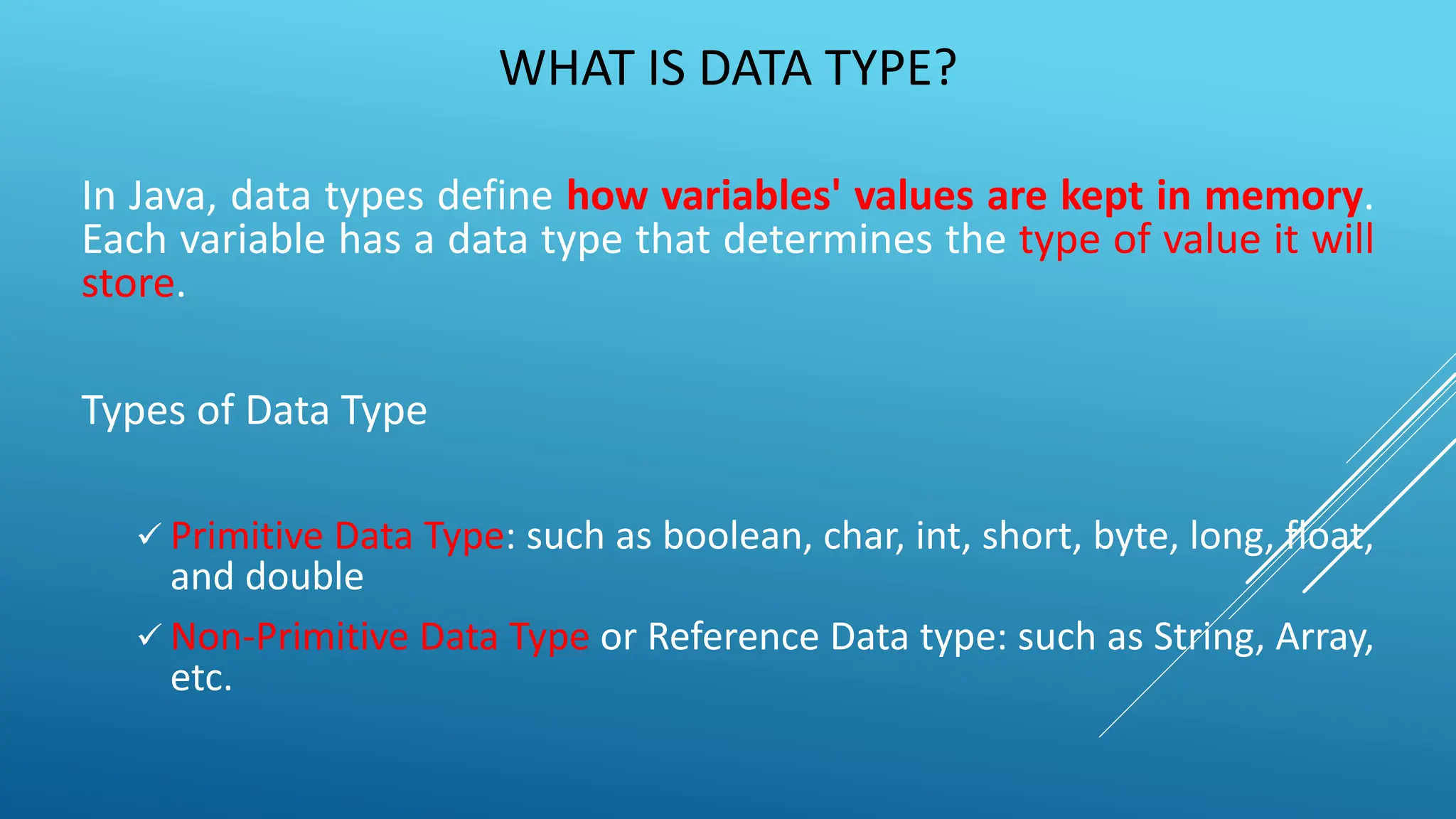 WHAT IS DATA TYPE?

In Java, data types define how variables' values are kept in memory. Each variable has a data type that determines the type of value it will store.

Types of Data Type

✓ Primitive Data Type: such as boolean, char, int, short, byte, long, float, and double

✓ Non-Primitive Data Type or Reference Data type: such as String, Array, etc.